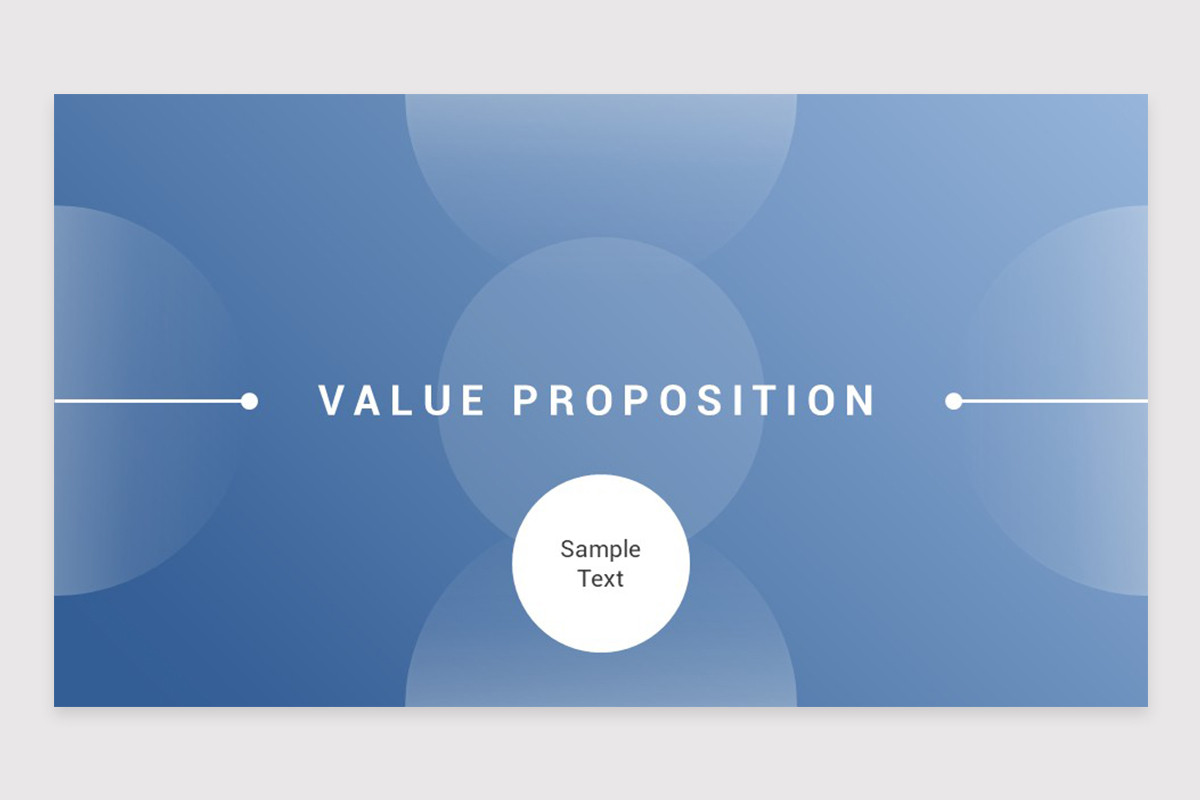 VALUE PROPOSITION

Sample Text